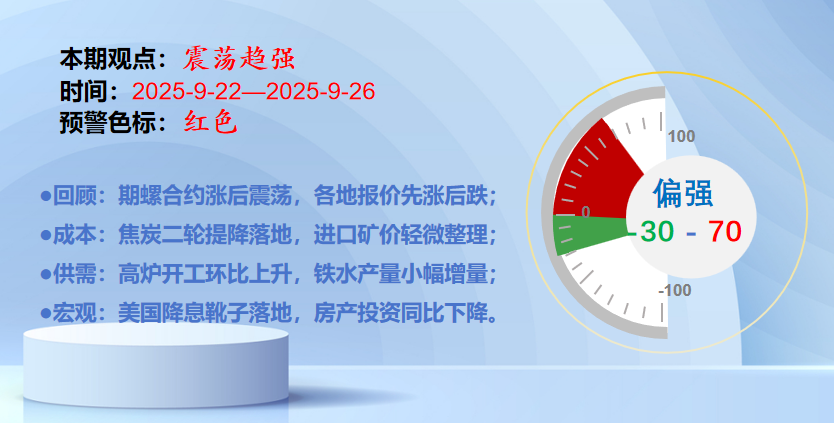 本期观点：震荡趋强
时间：2025-9-22—2025-9-26
预警色标：红色

●回顾：期螺合约涨后震荡，各地报价先涨后跌；
●成本：焦炭二轮提降落地，进口矿价轻微整理；
●供需：高炉开工环比上升，铁水产量小幅增量；
●宏观：美国降息靴子落地，房产投资同比下降。

100
0
-100
偏强
-30 - 70